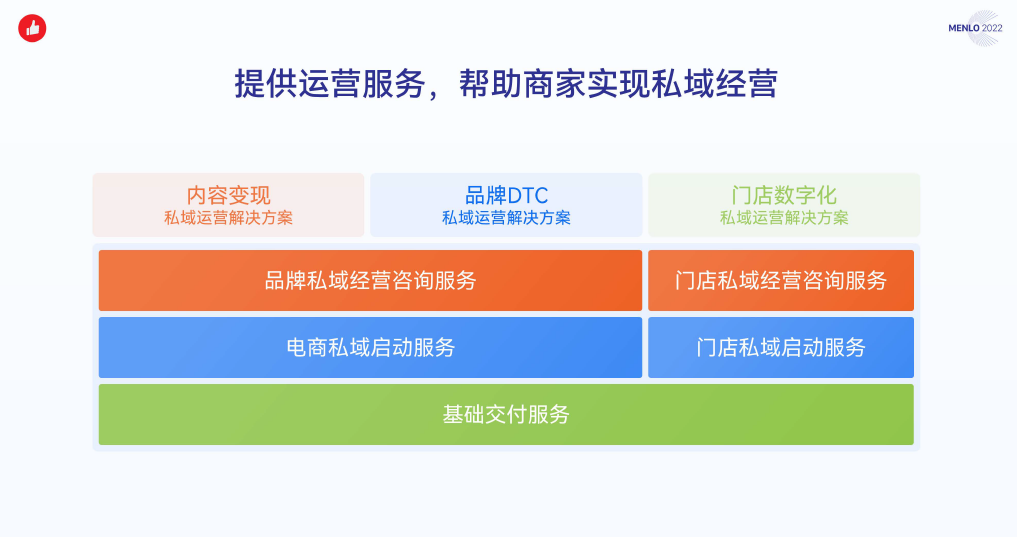 MENLO 2022

提供运营服务，帮助商家实现私域经营

内容变现
私域运营解决方案

品牌DTC
私域运营解决方案

门店数字化
私域运营解决方案

品牌私域经营咨询服务

门店私域经营咨询服务

电商私域启动服务

门店私域启动服务

基础交付服务